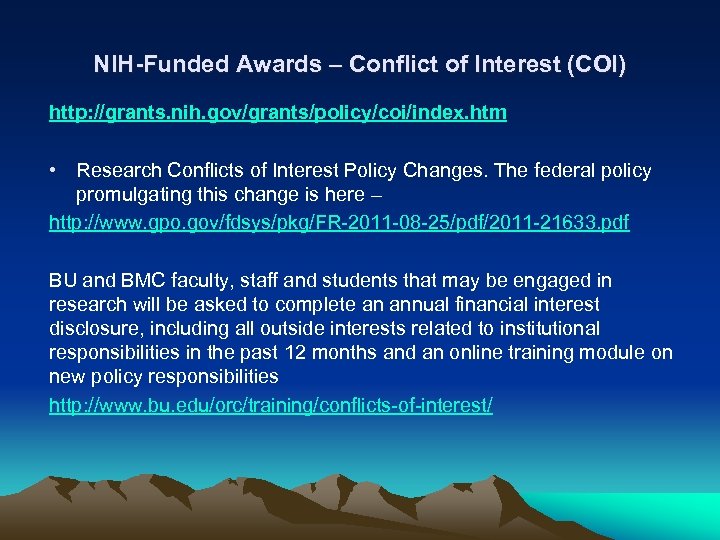 NIH-Funded Awards – Conflict of Interest (COI)

http://grants.nih.gov/grants/policy/coi/index.htm

• Research Conflicts of Interest Policy Changes. The federal policy promulgating this change is here –

http://www.gpo.gov/fdsys/pkg/FR-2011-08-25/pdf/2011-21633.pdf

BU and BMC faculty, staff and students that may be engaged in research will be asked to complete an annual financial interest disclosure, including all outside interests related to institutional responsibilities in the past 12 months and an online training module on new policy responsibilities

http://www.bu.edu/orc/training/conflicts-of-interest/